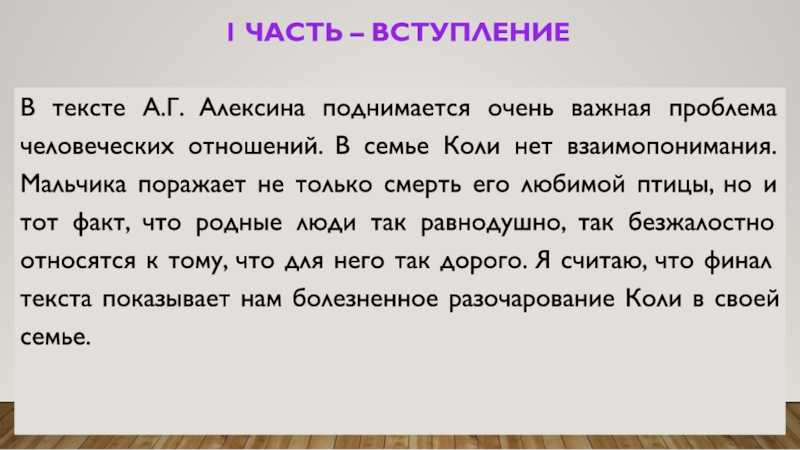 I ЧАСТЬ – ВСТУПЛЕНИЕ

В тексте А.Г. Алексина поднимается очень важная проблема человеческих отношений. В семье Коли нет взаимопонимания. Мальчика поражает не только смерть его любимой птицы, но и тот факт, что родные люди так равнодушно, так безжалостно относятся к тому, что для него так дорого. Я считаю, что финал текста показывает нам болезненное разочарование Коли в своей семье.